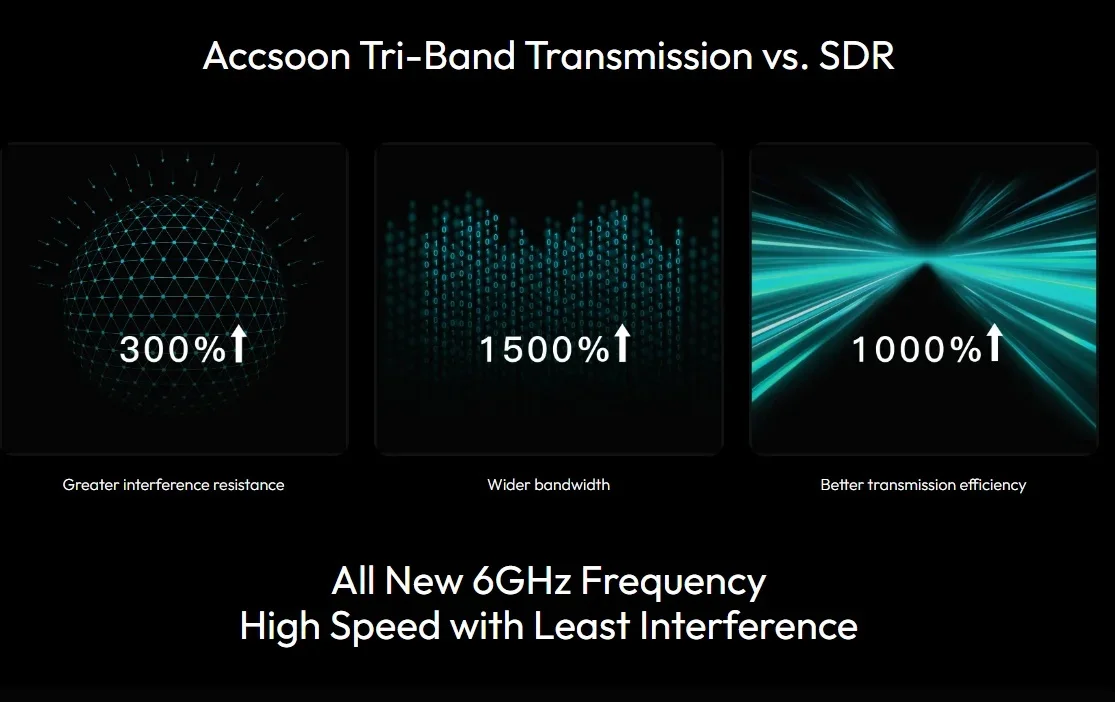 Accsoon Tri-Band Transmission vs. SDR

300%↑

Greater interference resistance

1500%↑

Wider bandwidth

1000%↑

Better transmission efficiency

All New 6GHz Frequency
High Speed with Least Interference